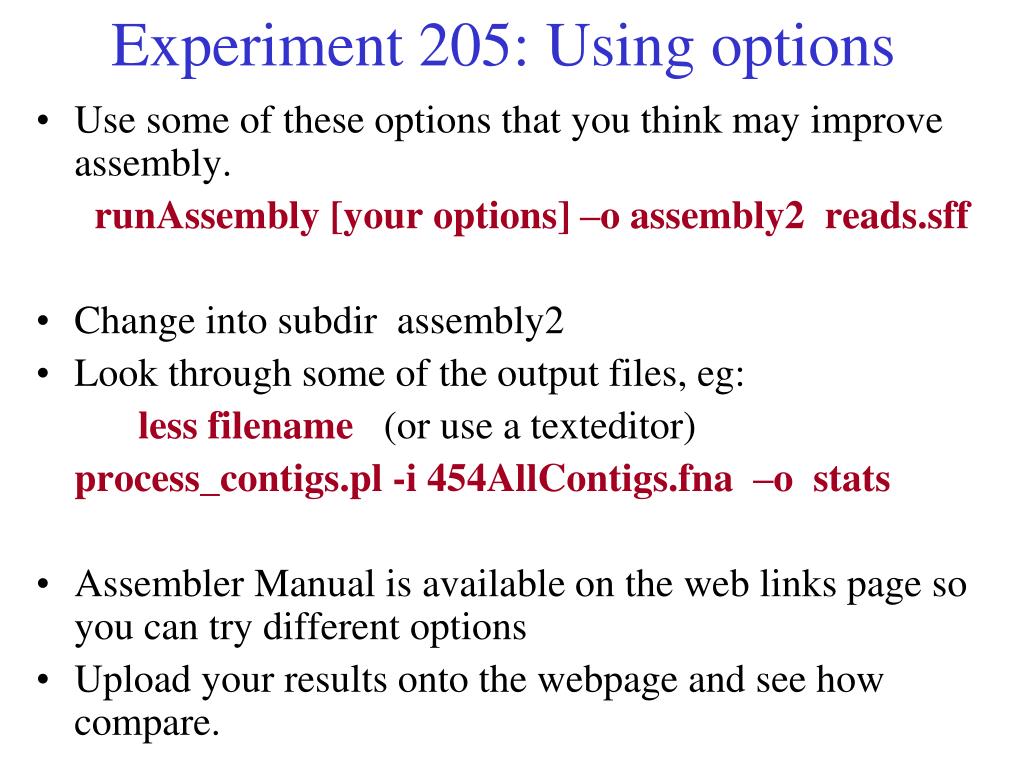 Experiment 205: Using options

• Use some of these options that you think may improve assembly.

runAssembly [your options] –o assembly2 reads.sff

• Change into subdir assembly2
• Look through some of the output files, eg:

less filename (or use a texteditor)

process_contigs.pl -i 454AllContigs.fna –o stats

• Assembler Manual is available on the web links page so you can try different options
• Upload your results onto the webpage and see how compare.